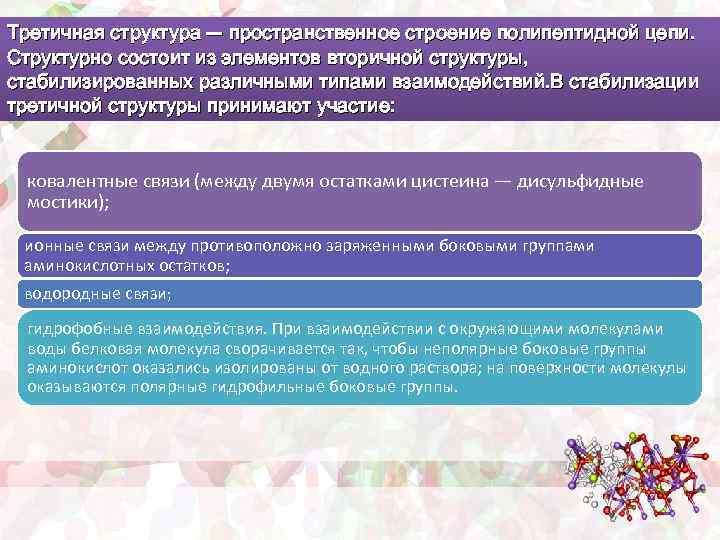 Третичная структура — пространственное строение полипептидной цепи. Структурно состоит из элементов вторичной структуры, стабилизированных различными типами взаимодействий.В стабилизации третичной структуры принимают участие:

ковалентные связи (между двумя остатками цистеина — дисульфидные мостики);

ионные связи между противоположно заряженными боковыми группами аминокислотных остатков;

водородные связи;

гидрофобные взаимодействия. При взаимодействии с окружающими молекулами воды белковая молекула сворачивается так, чтобы неполярные боковые группы аминокислот оказались изолированы от водного раствора; на поверхности молекулы оказываются полярные гидрофильные боковые группы.